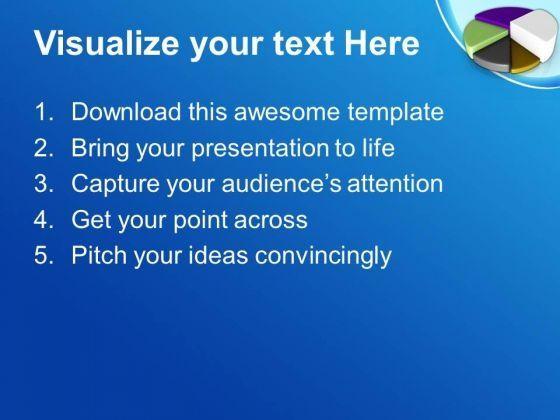 Visualize your text Here

1. Download this awesome template
2. Bring your presentation to life
3. Capture your audience's attention
4. Get your point across
5. Pitch your ideas convincingly